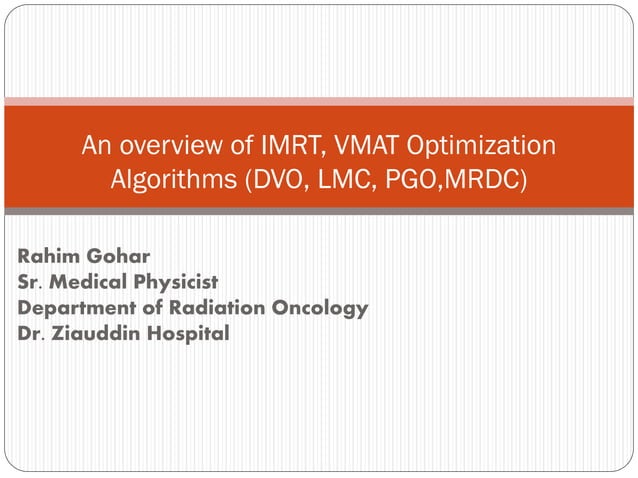 An overview of IMRT, VMAT Optimization Algorithms (DVO, LMC, PGO,MRDC)

Rahim Gohar
Sr. Medical Physicist
Department of Radiation Oncology
Dr. Ziauddin Hospital